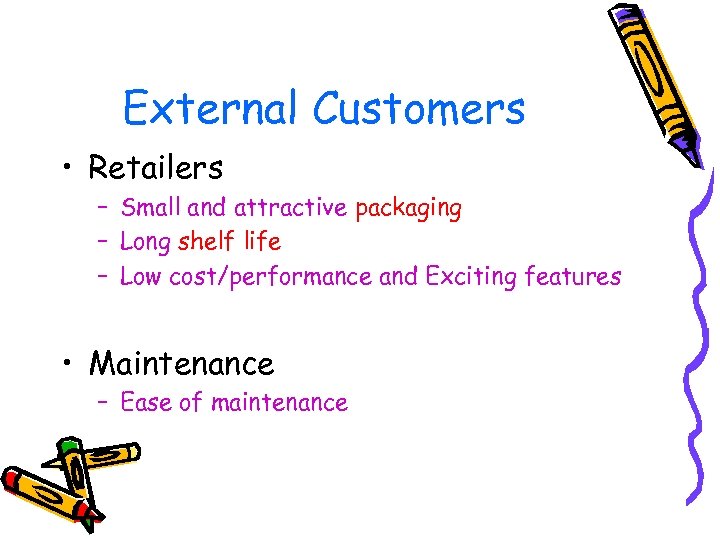 External Customers

• Retailers
– Small and attractive packaging
– Long shelf life
– Low cost/performance and Exciting features

• Maintenance
– Ease of maintenance